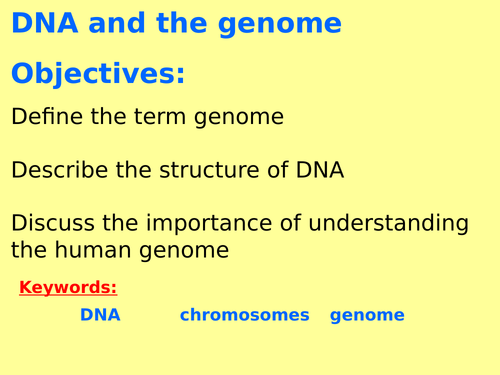 DNA and the genome

Objectives:

Define the term genome

Describe the structure of DNA

Discuss the importance of understanding the human genome

Keywords:

DNA chromosomes genome